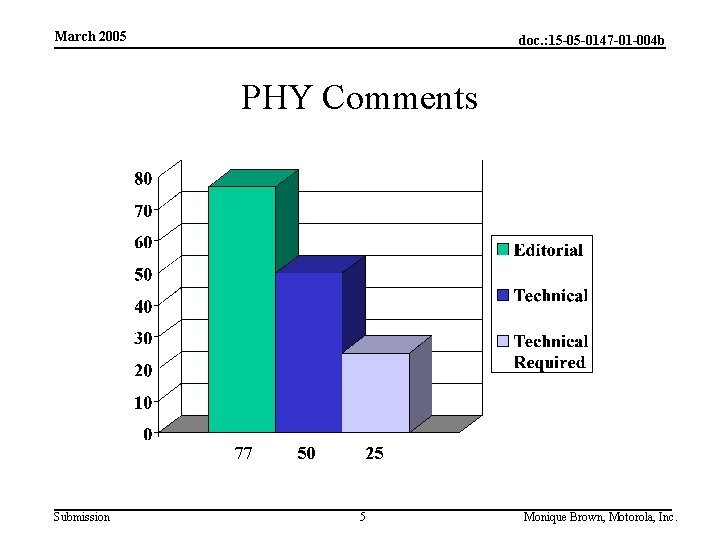 March 2005

doc.:15-05-0147-01-004b

PHY Comments

80
70
60
50
40
30
20
10
0

77 50 25

Editorial
Technical
Technical Required

Submission

5

Monique Brown, Motorola, Inc.